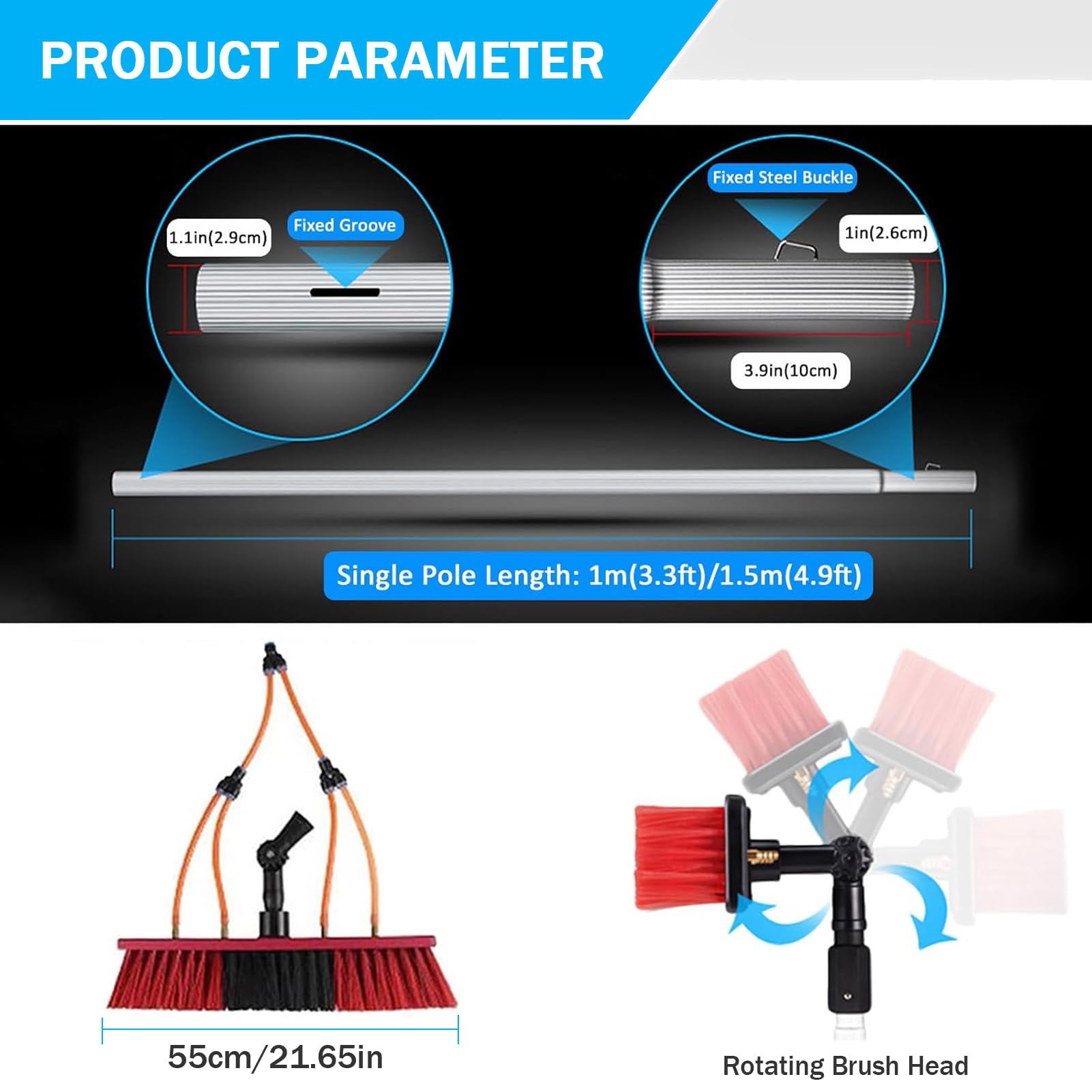 PRODUCT PARAMETER

1.1in(2.9cm)

Fixed Groove

Fixed Steel Buckle

1in(2.6cm)

3.9in(10cm)

Single Pole Length: 1m(3.3ft)/1.5m(4.9ft)

55cm/21.65in

Rotating Brush Head